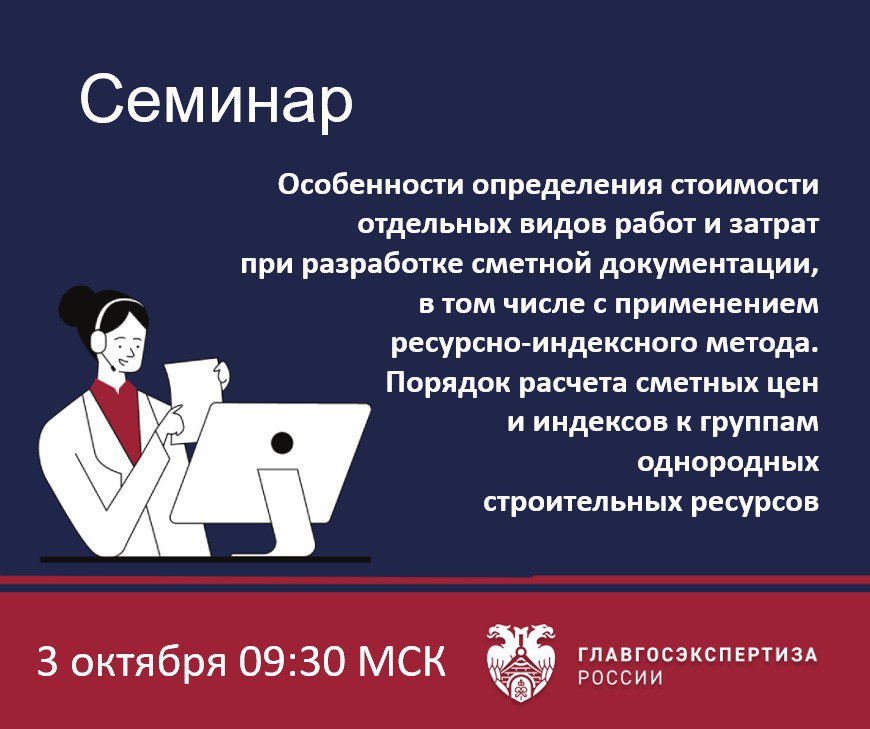 Семинар

Особенности определения стоимости отдельных видов работ и затрат при разработке сметной документации, в том числе с применением ресурсно-индексного метода. Порядок расчета сметных цен и индексов к группам однородных строительных ресурсов

3 октября 09:30 МСК

ГЛАВГОСЭКСПЕРТИЗА РОССИИ